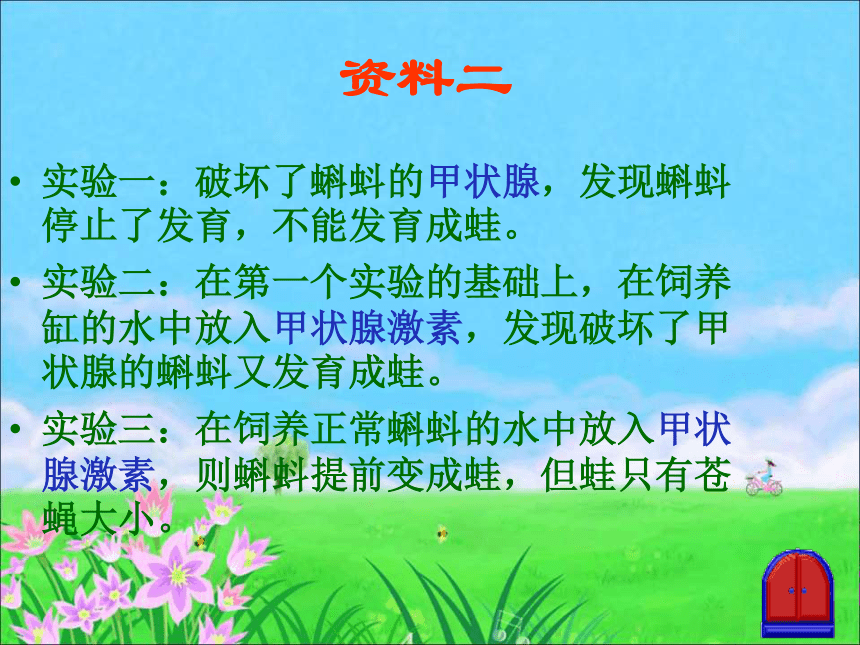 资料二

• 实验一：破坏了蝌蚪的甲状腺，发现蝌蚪停止了发育，不能发育成蛙。

• 实验二：在第一个实验的基础上，在饲养缸的水中放入甲状腺激素，发现破坏了甲状腺的蝌蚪又发育成蛙。

• 实验三：在饲养正常蝌蚪的水中放入甲状腺激素，则蝌蚪提前变成蛙，但蛙只有苍蝇大小。